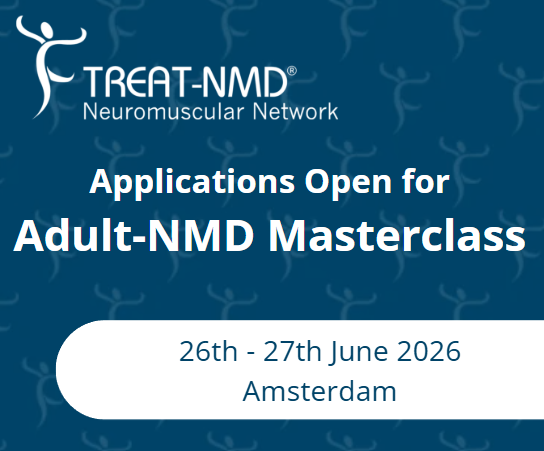 TREAT-NMD®
Neuromuscular Network

Applications Open for
Adult-NMD Masterclass

26th - 27th June 2026
Amsterdam